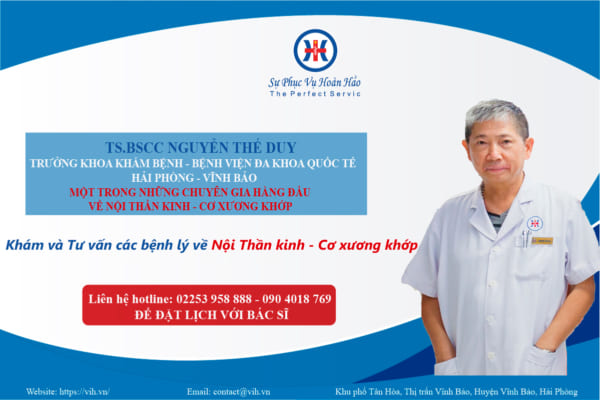 Sự Phục Vụ Hoàn Hảo
The Perfect Servic

TS.BSCC NGUYỄN THẾ DUY
TRƯỞNG KHOA KHÁM BỆNH - BỆNH VIỆN ĐA KHOA QUỐC TẾ HẢI PHÒNG - VĨNH BẢO
MỘT TRONG NHỮNG CHUYÊN GIA HÀNG ĐẦU VỀ NỘI THẦN KINH - CƠ XƯƠNG KHỚP

Khám và Tư vấn các bệnh lý về Nội Thần kinh - Cơ xương khớp

Liên hệ hotline: 02253 958 888 - 090 4018 769
ĐỂ ĐẶT LỊCH VỚI BÁC SĨ

Website: https://vih.vn/
Email: contact@vih.vn
Khu phố Tân Hòa, Thị trấn Vĩnh Bảo, Huyện Vĩnh Bảo, Hải Phòng